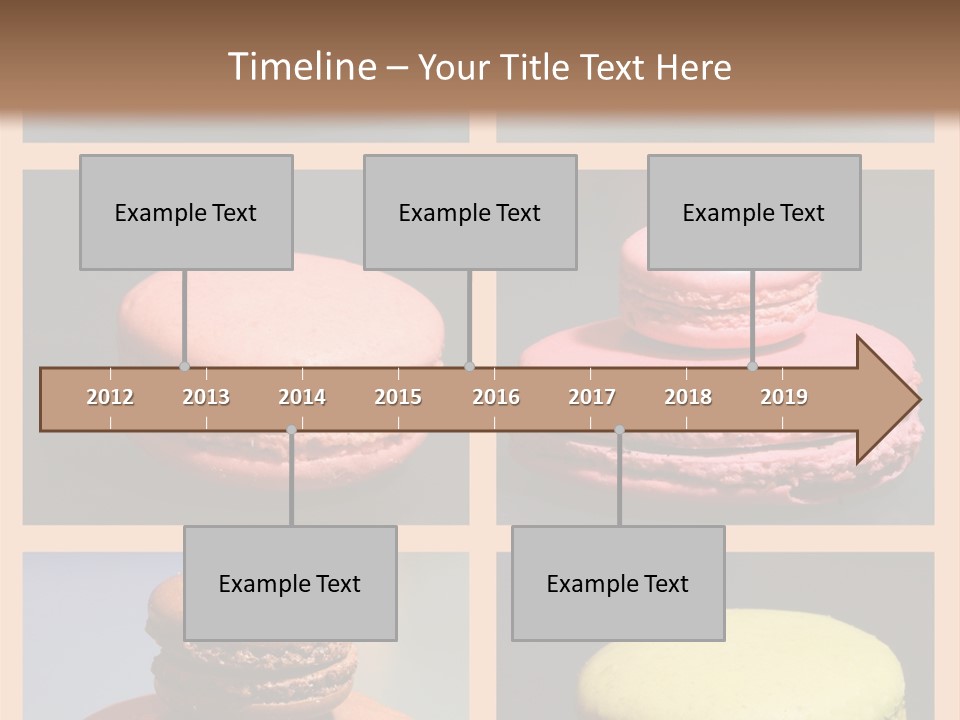 Timeline – Your Title Text Here

Example Text

Example Text

Example Text

2012 2013 2014 2015 2016 2017 2018 2019

Example Text

Example Text